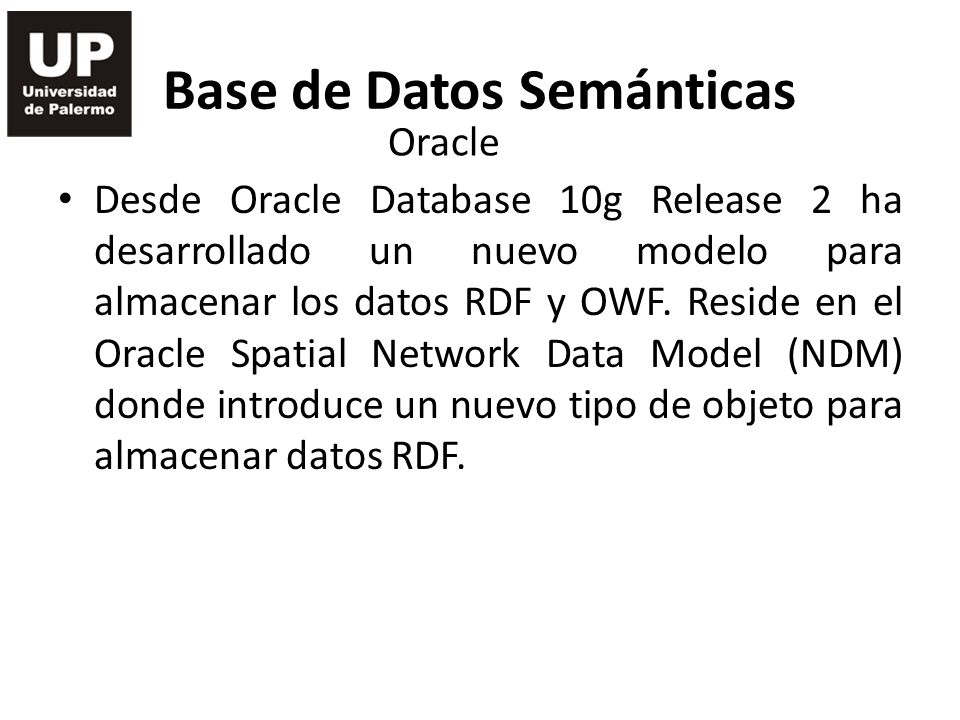 UP
Universidad de Palermo

Base de Datos Semánticas
Oracle

• Desde Oracle Database 10g Release 2 ha desarrollado un nuevo modelo para almacenar los datos RDF y OWF. Reside en el Oracle Spatial Network Data Model (NDM) donde introduce un nuevo tipo de objeto para almacenar datos RDF.